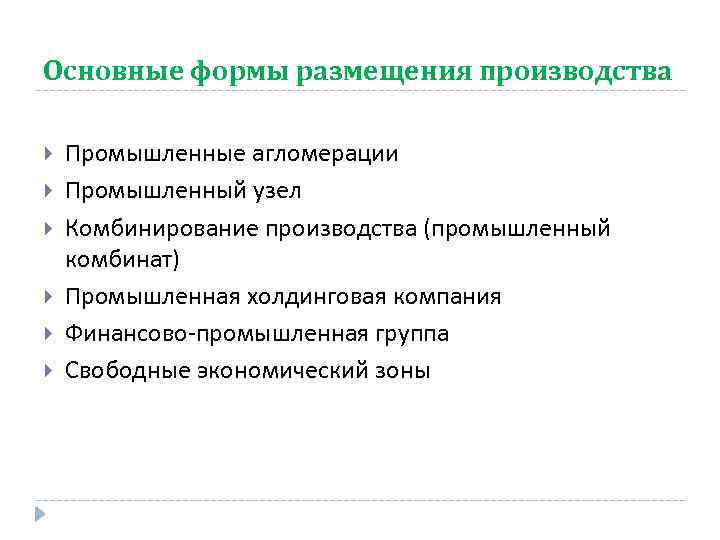 Основные формы размещения производства

Промышленные агломерации

Промышленный узел

Комбинирование производства (промышленный комбинат)

Промышленная холдинговая компания

Финансово-промышленная группа

Свободные экономический зоны